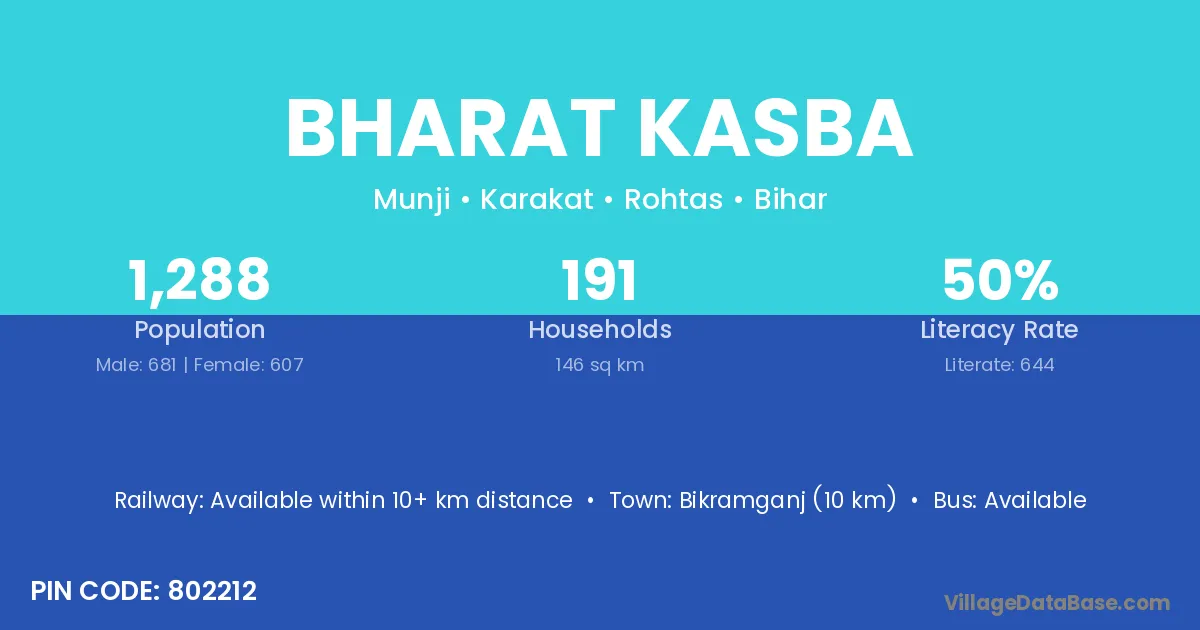 BHARAT KASBA

Munji • Karakat • Rohtas • Bihar

1,288
Population
Male: 681 | Female: 607

191
Households
146 sq km

50%
Literacy Rate
Literate: 644

Railway: Available within 10+ km distance • Town: Bikramganj (10 km) • Bus: Available

PIN CODE: 802212

VillageDataBase.com